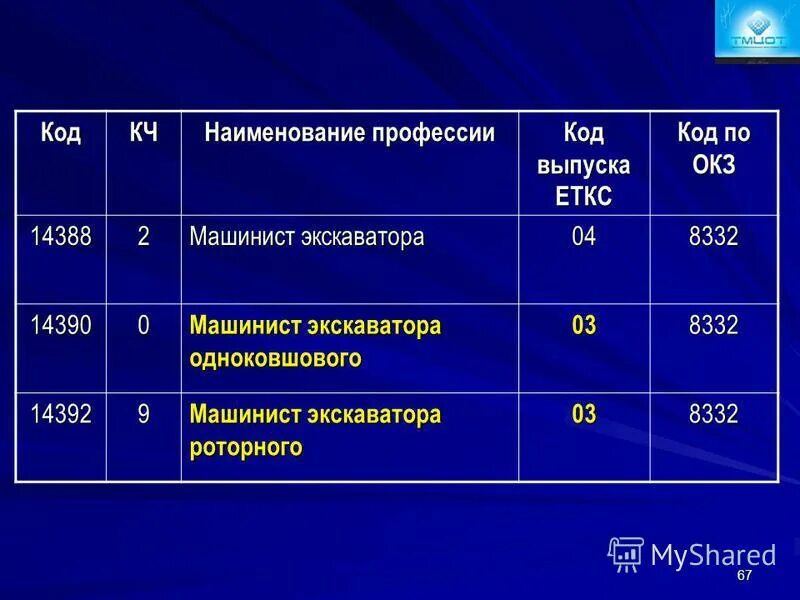 ТМЦОТ

| Код | КЧ | Наименование профессии | Код выпуска ЕТКС | Код по ОКЗ |
|---|---|---|---|---|
| 14388 | 2 | Машинист экскаватора | 04 | 8332 |
| 14390 | 0 | Машинист экскаватора одноковшового | 03 | 8332 |
| 14392 | 9 | Машинист экскаватора роторного | 03 | 8332 |

MyShared

67